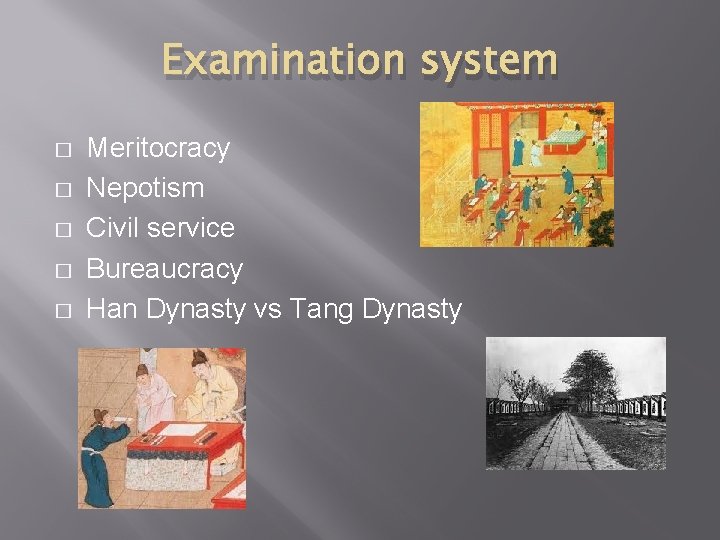 Examination system

□ Meritocracy
□ Nepotism
□ Civil service
□ Bureaucracy
□ Han Dynasty vs Tang Dynasty